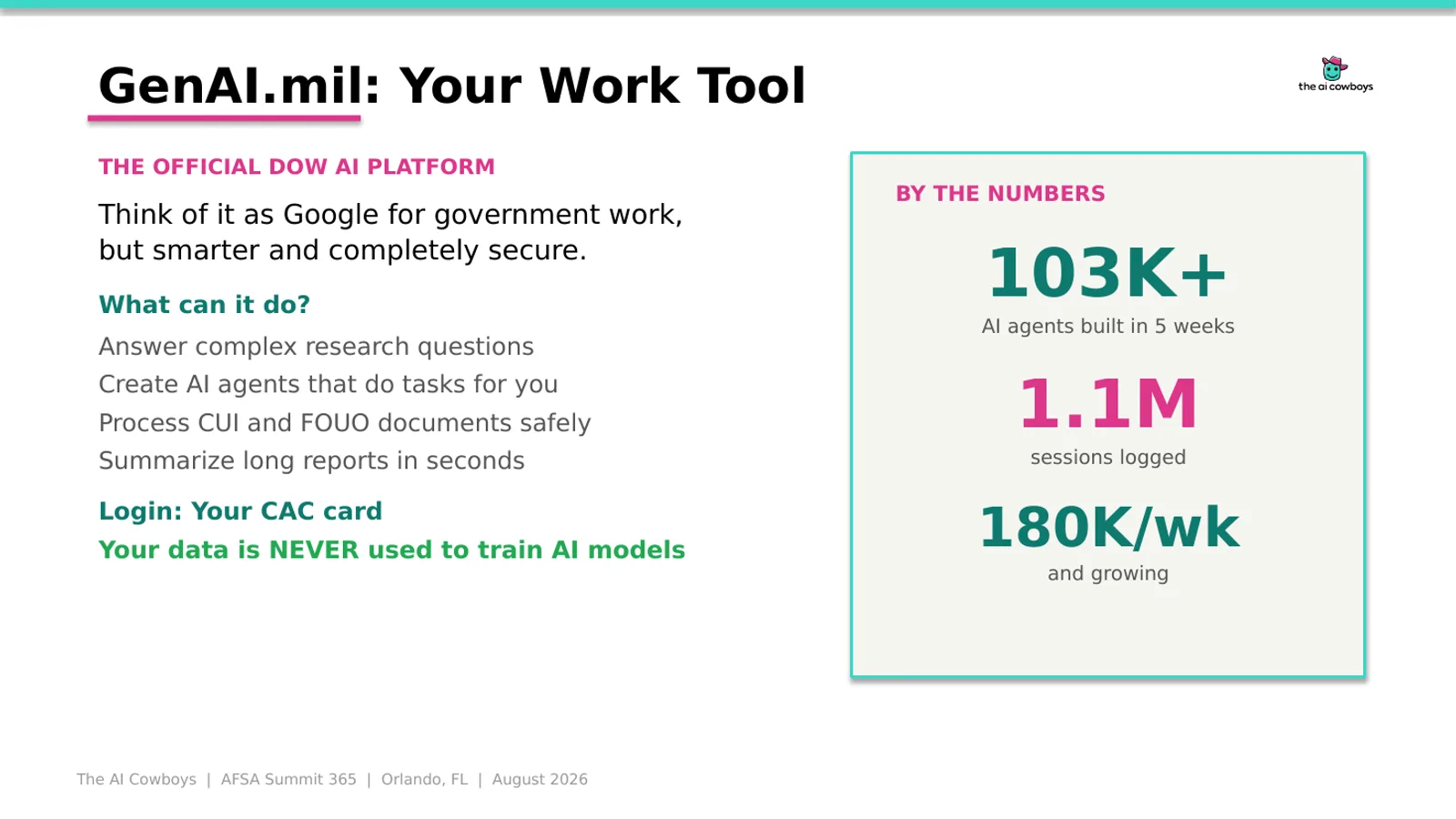 GenAI.mil: Your Work Tool

the ai cowboys

THE OFFICIAL DOW AI PLATFORM

Think of it as Google for government work, but smarter and completely secure.

What can it do?

Answer complex research questions

Create AI agents that do tasks for you

Process CUI and FOUO documents safely

Summarize long reports in seconds

Login: Your CAC card

Your data is NEVER used to train AI models

BY THE NUMBERS

103K+

AI agents built in 5 weeks

1.1M

sessions logged

180K/wk

and growing

The AI Cowboys | AFSA Summit 365 | Orlando, FL | August 2026